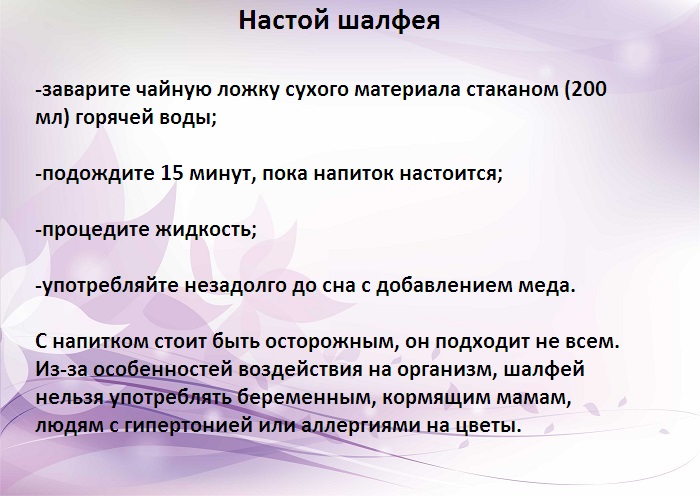 Настой шалфея

-заварите чайную ложку сухого материала стаканом (200 мл) горячей воды;

-подождите 15 минут, пока напиток настоится;

-процедите жидкость;

-употребляйте незадолго до сна с добавлением меда.

С напитком стоит быть осторожным, он подходит не всем. Из-за особенностей воздействия на организм, шалфей нельзя употреблять беременным, кормящим мамам, людям с гипертонией или аллергиями на цветы.